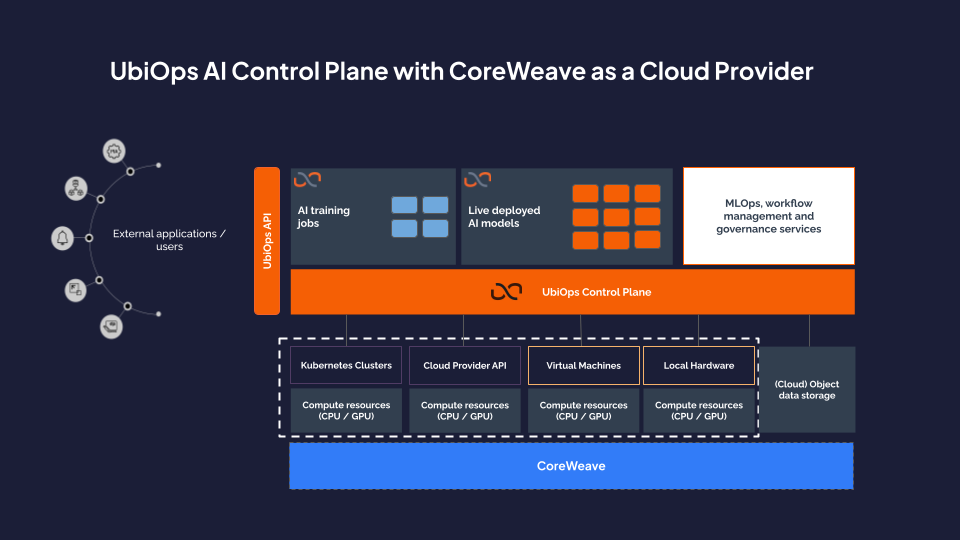 UbiOps AI Control Plane with CoreWeave as a Cloud Provider

External applications / users

UbiOps API

AI training jobs

Live deployed AI models

MLOps, workflow management and governance services

UbiOps Control Plane

Kubernetes Clusters

Cloud Provider API

Virtual Machines

Local Hardware

Compute resources (CPU / GPU)

Compute resources (CPU / GPU)

Compute resources (CPU / GPU)

Compute resources (CPU / GPU)

(Cloud) Object data storage

CoreWeave